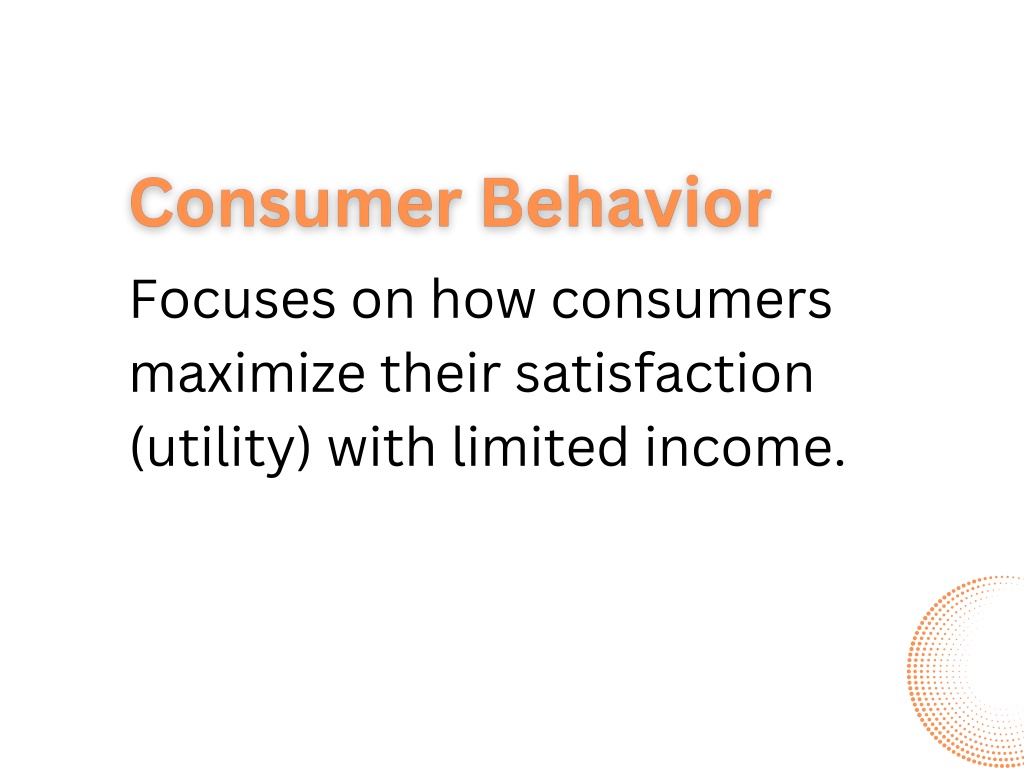 Consumer Behavior

Focuses on how consumers maximize their satisfaction (utility) with limited income.